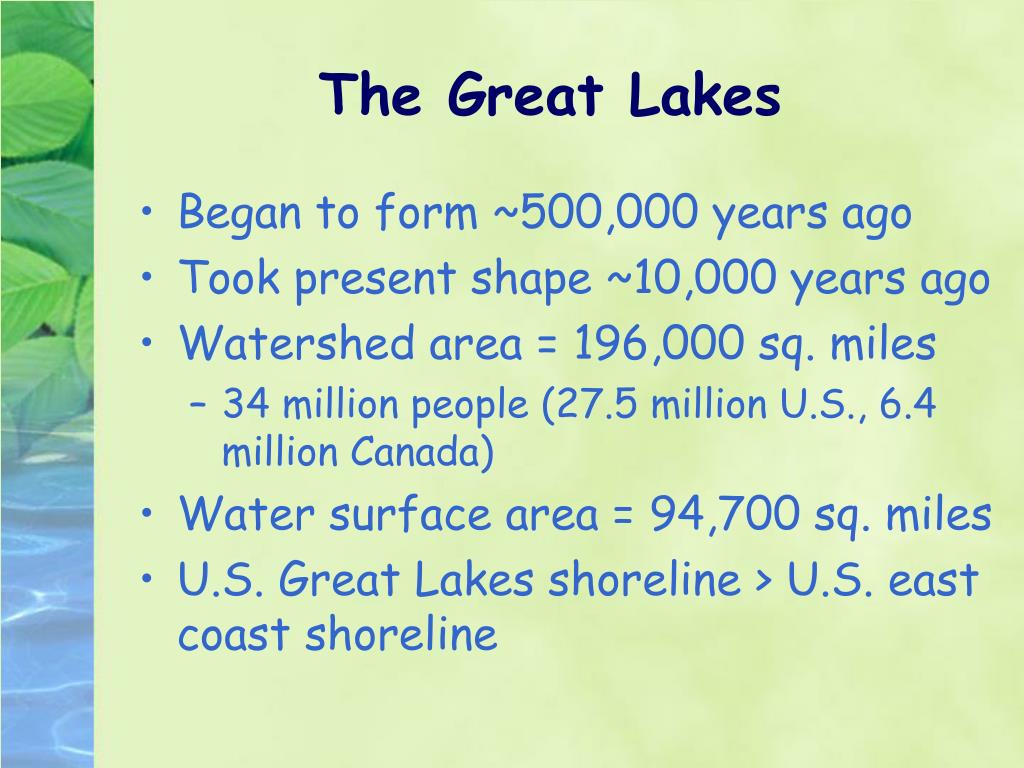 The Great Lakes

• Began to form ~500,000 years ago
• Took present shape ~10,000 years ago
• Watershed area = 196,000 sq. miles
– 34 million people (27.5 million U.S., 6.4 million Canada)
• Water surface area = 94,700 sq. miles
• U.S. Great Lakes shoreline > U.S. east coast shoreline